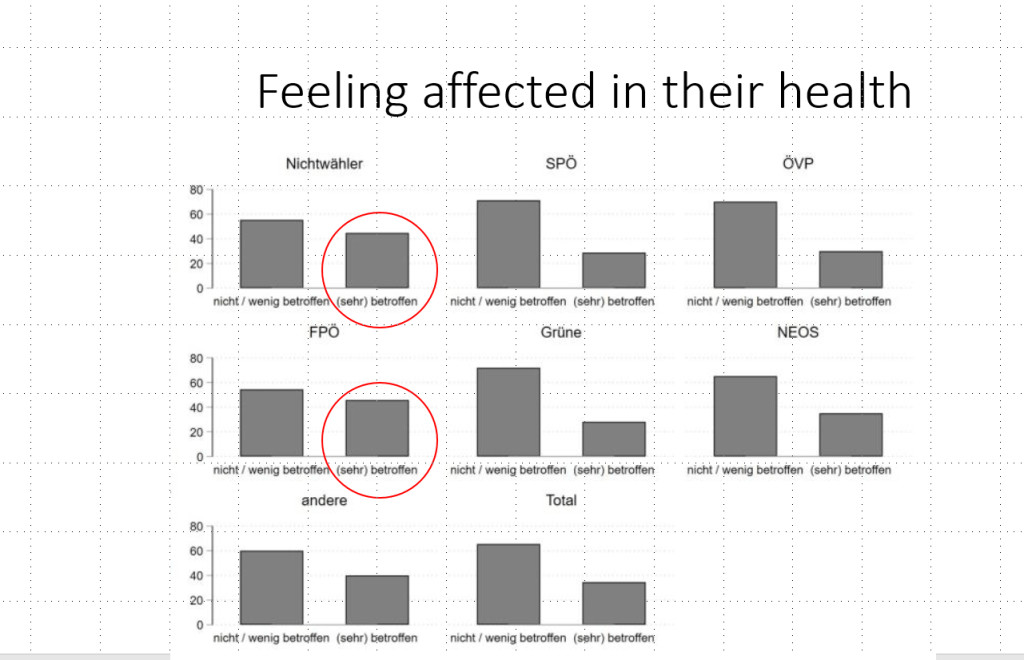 Feeling affected in their health

Nichtwähler
80
60
40
20
0
nicht / wenig betroffen (sehr) betroffen

SPÖ
nicht / wenig betroffen (sehr) betroffen

ÖVP
nicht / wenig betroffen (sehr) betroffen

FPÖ
80
60
40
20
0
nicht / wenig betroffen (sehr) betroffen

Grüne
nicht / wenig betroffen (sehr) betroffen

NEOS
nicht / wenig betroffen (sehr) betroffen

andere
80
60
40
20
0
nicht / wenig betroffen (sehr) betroffen

Total
nicht / wenig betroffen (sehr) betroffen